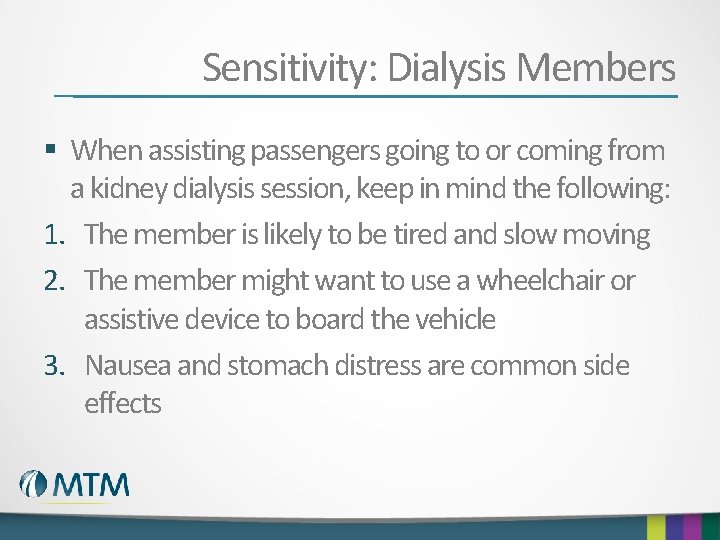 Sensitivity: Dialysis Members

▪ When assisting passengers going to or coming from a kidney dialysis session, keep in mind the following:

1. The member is likely to be tired and slow moving
2. The member might want to use a wheelchair or assistive device to board the vehicle
3. Nausea and stomach distress are common side effects

MTM